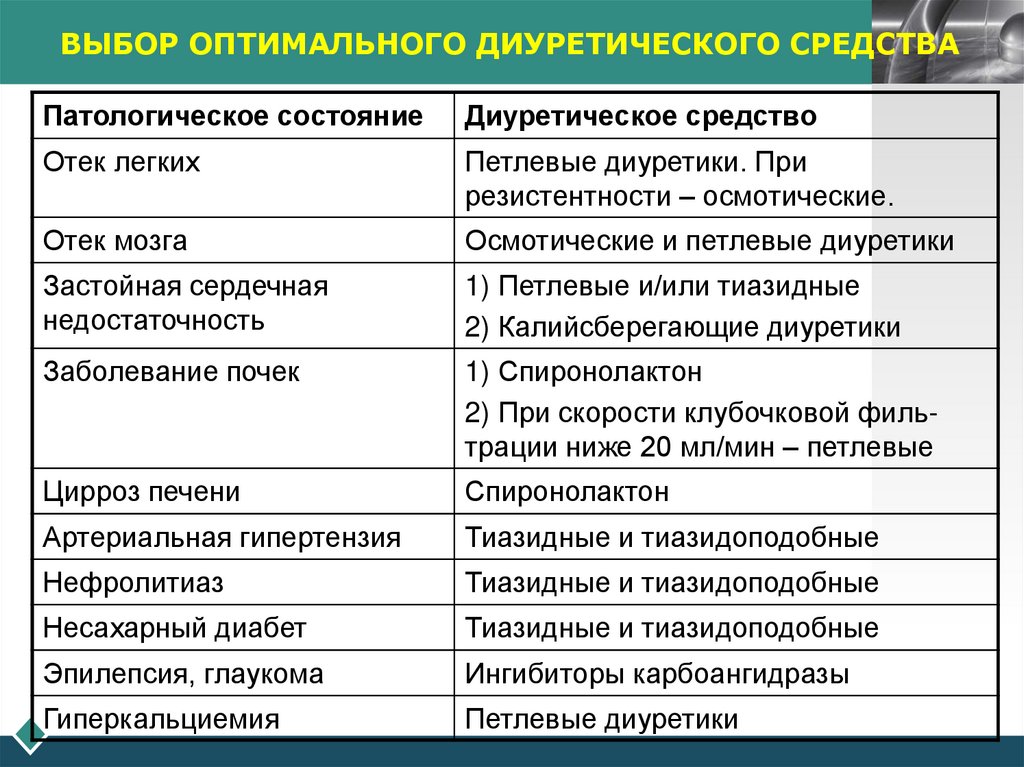 ВЫБОР ОПТИМАЛЬНОГО ДИУРЕТИЧЕСКОГО СРЕДСТВА

| Патологическое состояние | Диуретическое средство |
|---|---|
| Отек легких | Петлевые диуретики. При резистентности – осмотические. |
| Отек мозга | Осмотические и петлевые диуретики |
| Застойная сердечная недостаточность | 1) Петлевые и/или тиазидные 2) Калийсберегающие диуретики |
| Заболевание почек | 1) Спиронолактон 2) При скорости клубочковой фильтрации ниже 20 мл/мин – петлевые |
| Цирроз печени | Спиронолактон |
| Артериальная гипертензия | Тиазидные и тиазидоподобные |
| Нефролитиаз | Тиазидные и тиазидоподобные |
| Несахарный диабет | Тиазидные и тиазидоподобные |
| Эпилепсия, глаукома | Ингибиторы карбоангидразы |
| Гиперкальциемия | Петлевые диуретики |